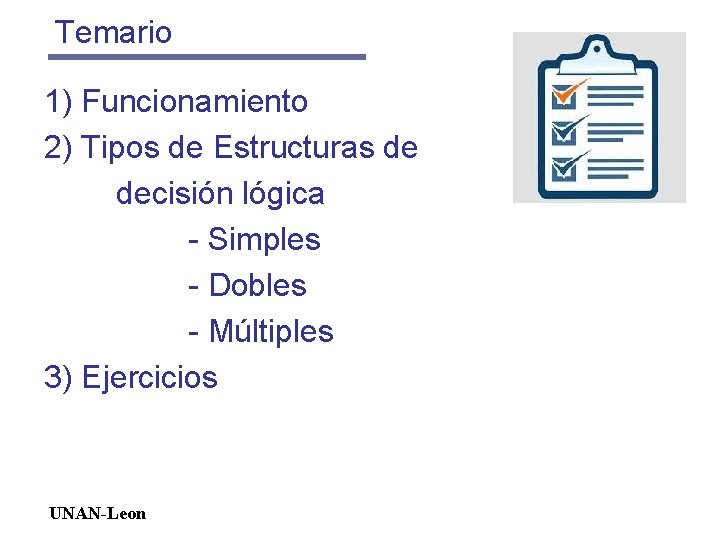 Temario

1) Funcionamiento
2) Tipos de Estructuras de decisión lógica
- Simples
- Dobles
- Múltiples
3) Ejercicios

UNAN-Leon